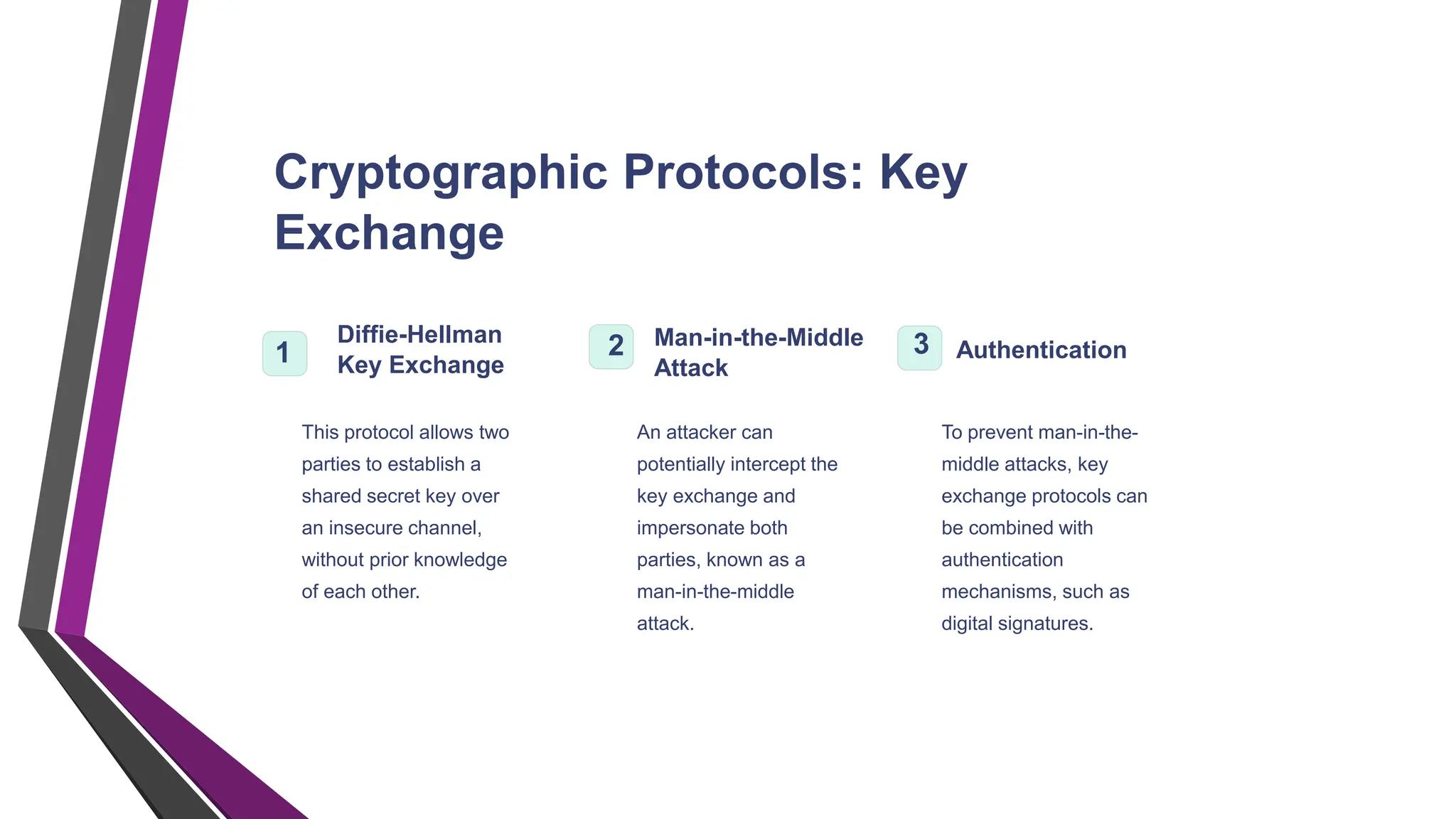 Cryptographic Protocols: Key Exchange

1 Diffie-Hellman Key Exchange

This protocol allows two parties to establish a shared secret key over an insecure channel, without prior knowledge of each other.

2 Man-in-the-Middle Attack

An attacker can potentially intercept the key exchange and impersonate both parties, known as a man-in-the-middle attack.

3 Authentication

To prevent man-in-the-middle attacks, key exchange protocols can be combined with authentication mechanisms, such as digital signatures.